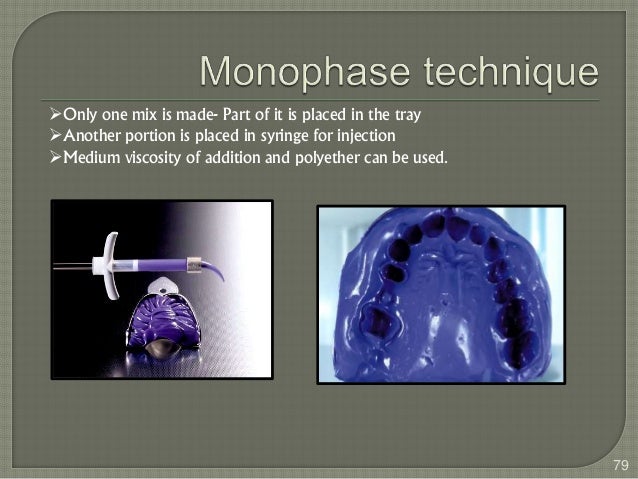 Monophase technique

➢Only one mix is made- Part of it is placed in the tray
➢Another portion is placed in syringe for injection
➢Medium viscosity of addition and polyether can be used.

79